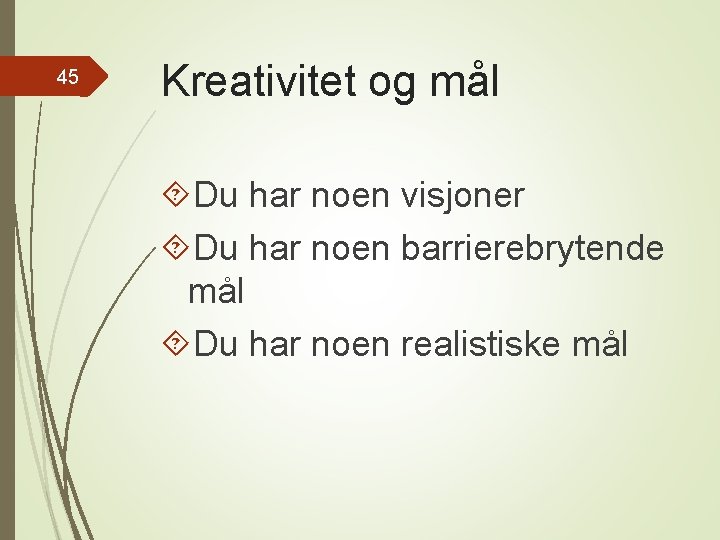 45

Kreativitet og mål

Du har noen visjoner

Du har noen barrierebrytende mål

Du har noen realistiske mål